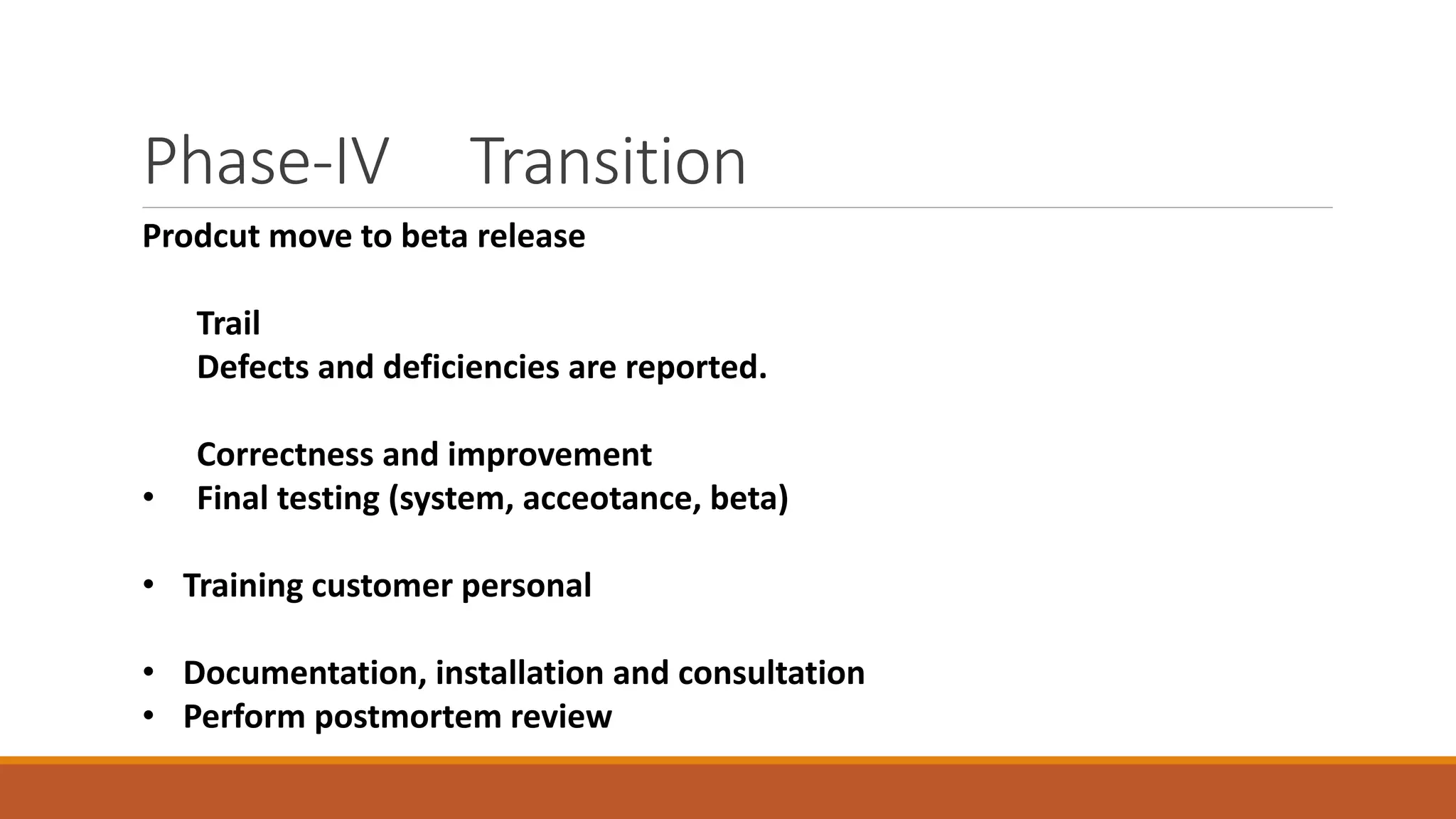 Phase-IV     Transition

Prodcut move to beta release

Trail
Defects and deficiencies are reported.

Correctness and improvement
• Final testing (system, acceotance, beta)

• Training customer personal

• Documentation, installation and consultation
• Perform postmortem review